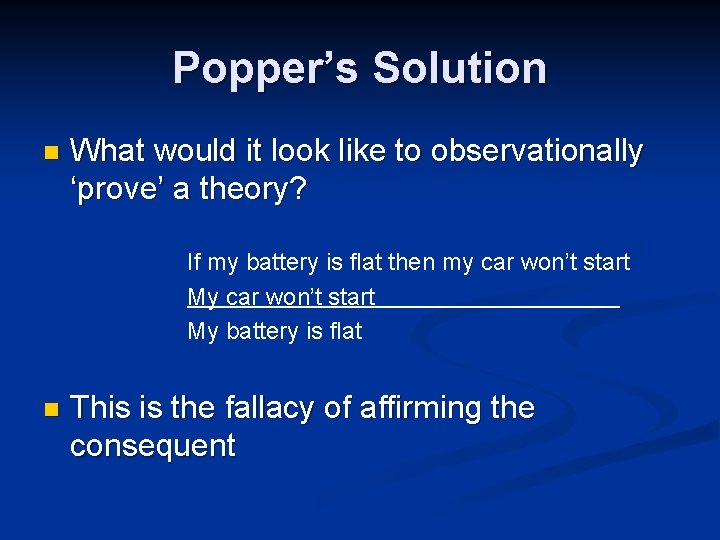 Popper’s Solution

What would it look like to observationally ‘prove’ a theory?

If my battery is flat then my car won’t start
My car won’t start
My battery is flat

This is the fallacy of affirming the consequent